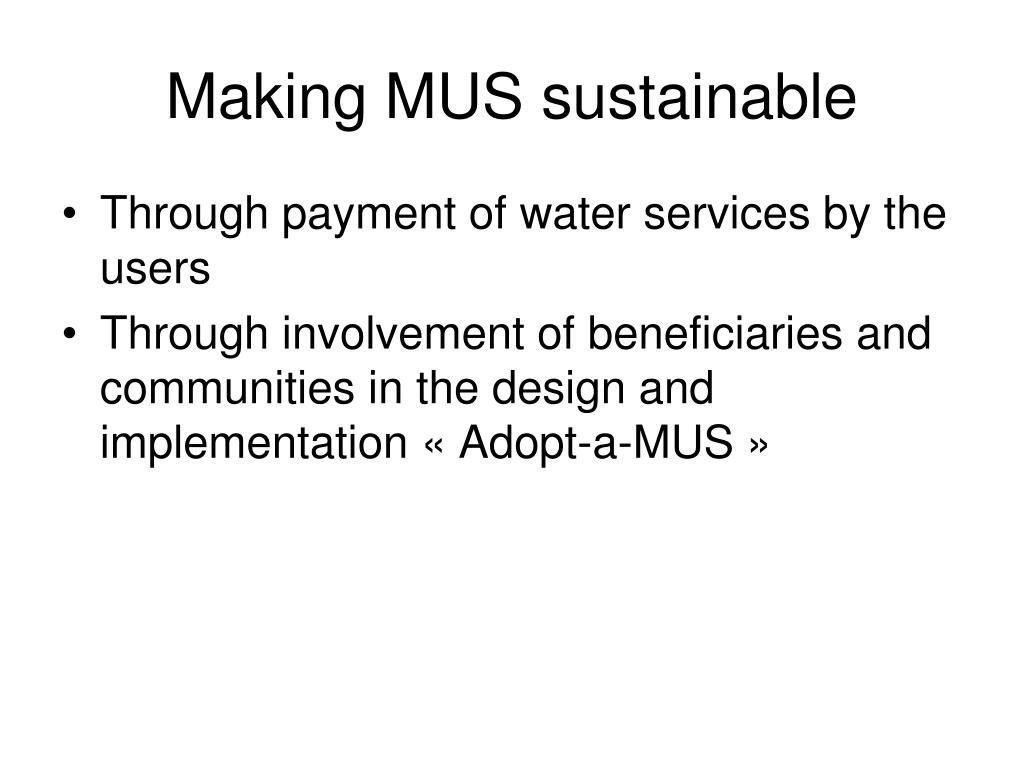 Making MUS sustainable

• Through payment of water services by the users
• Through involvement of beneficiaries and communities in the design and implementation « Adopt-a-MUS »